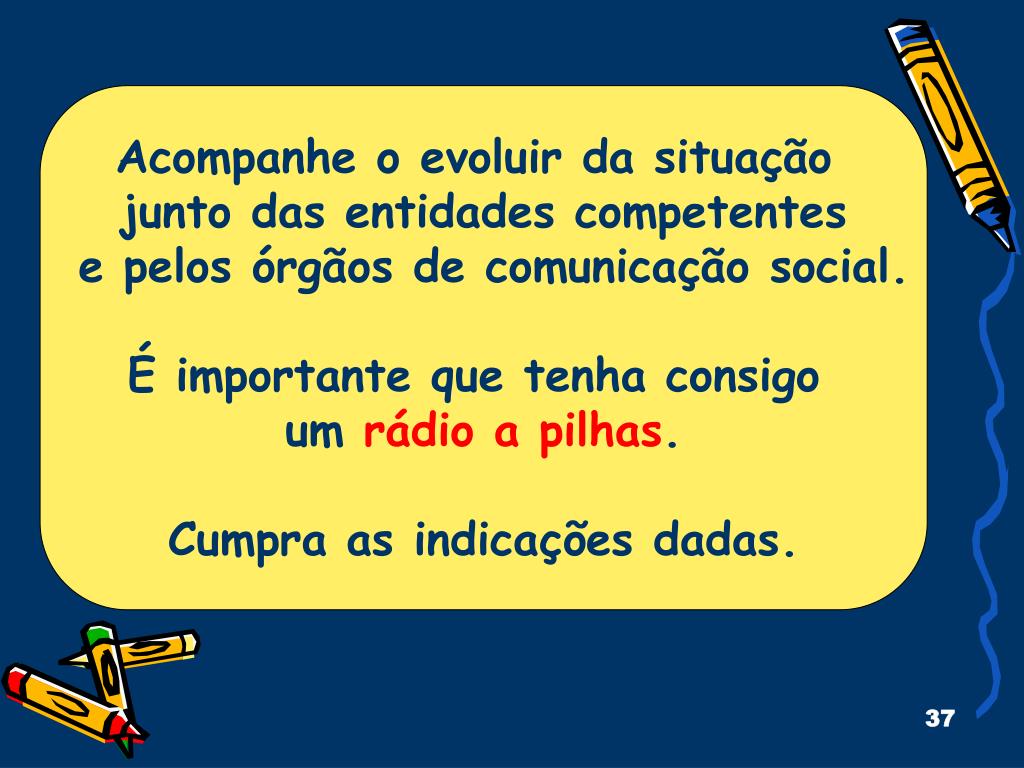 Acompanhe o evoluir da situação junto das entidades competentes e pelos órgãos de comunicação social.

É importante que tenha consigo um rádio a pilhas.

Cumpra as indicações dadas.

37